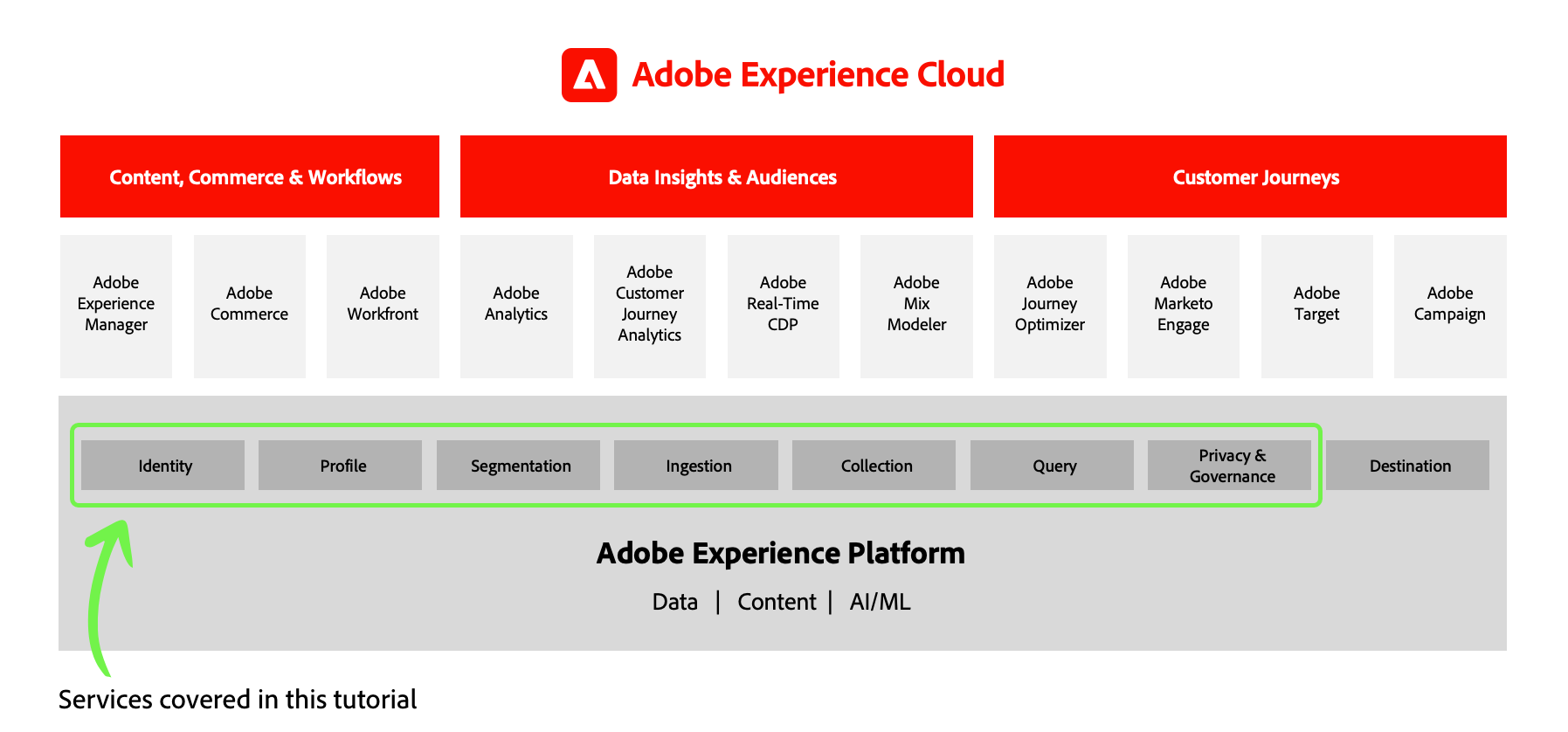 Adobe Experience Cloud

Content, Commerce & Workflows

Data Insights & Audiences

Customer Journeys

Adobe Experience Manager

Adobe Commerce

Adobe Workfront

Adobe Analytics

Adobe Customer Journey Analytics

Adobe Real-Time CDP

Adobe Mix Modeler

Adobe Journey Optimizer

Adobe Marketo Engage

Adobe Target

Adobe Campaign

Identity

Profile

Segmentation

Ingestion

Collection

Query

Privacy & Governance

Destination

Adobe Experience Platform

Data | Content | AI/ML

Services covered in this tutorial